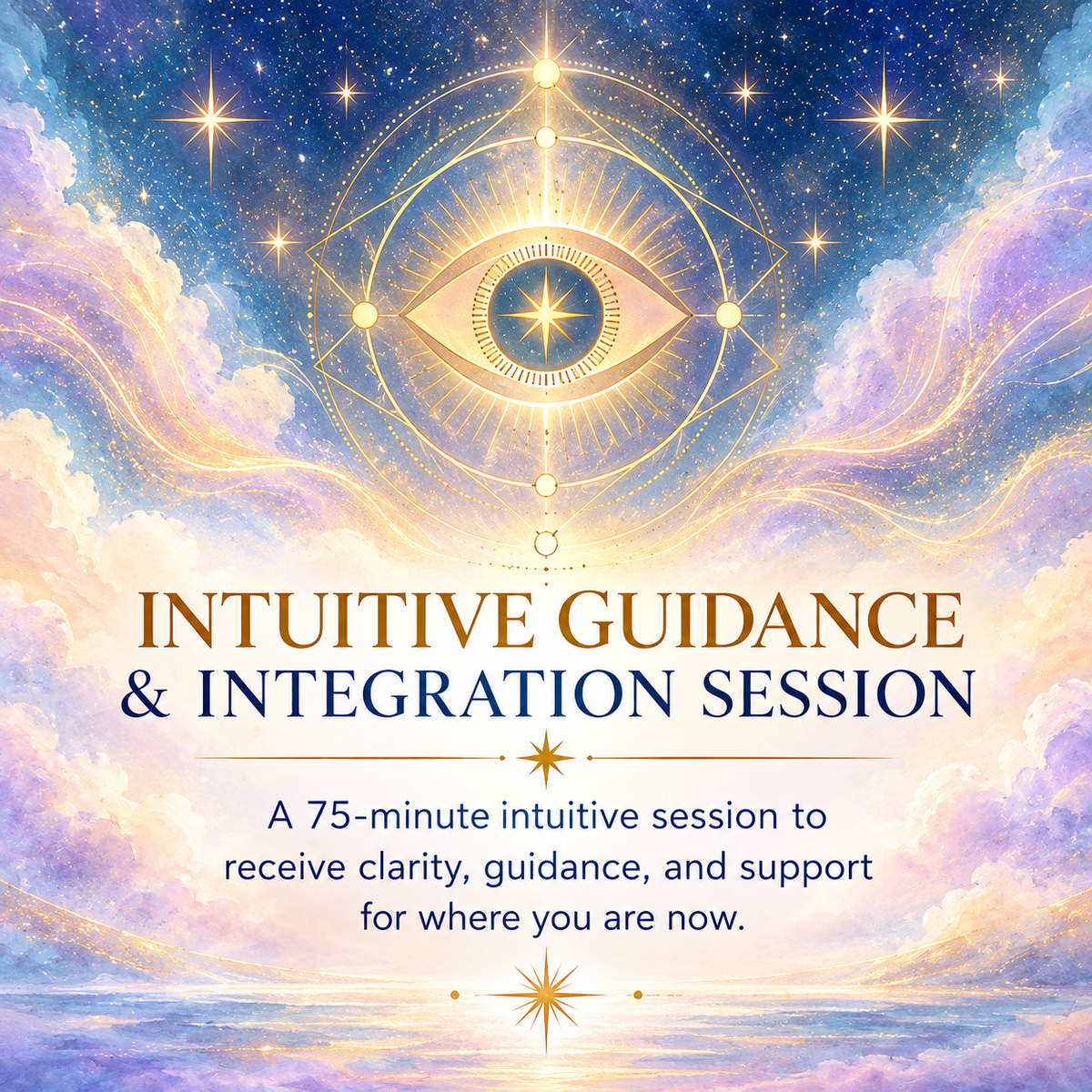 INTUITIVE GUIDANCE
& INTEGRATION SESSION

A 75-minute intuitive session to receive clarity, guidance, and support for where you are now.